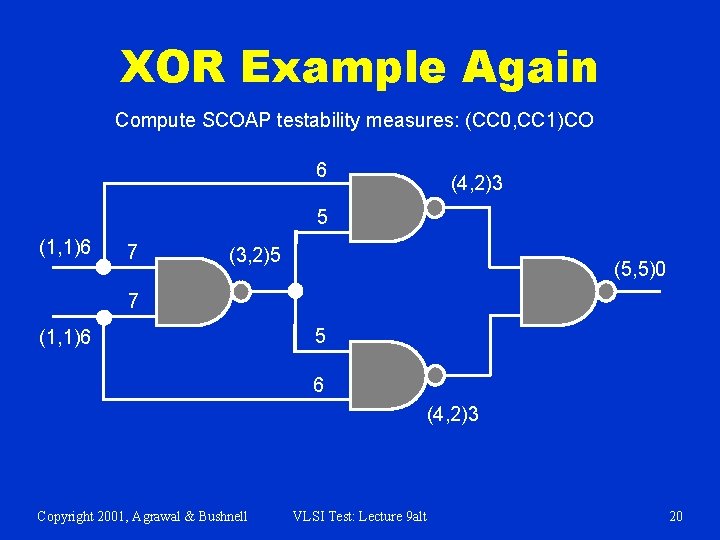 XOR Example Again

Compute SCOAP testability measures: (CC0,CC1)CO

6

(4,2)3

5

(1,1)6

7

(3,2)5

(5,5)0

7

(1,1)6

5

6

(4,2)3

Copyright 2001, Agrawal & Bushnell

VLSI Test: Lecture 9alt

20